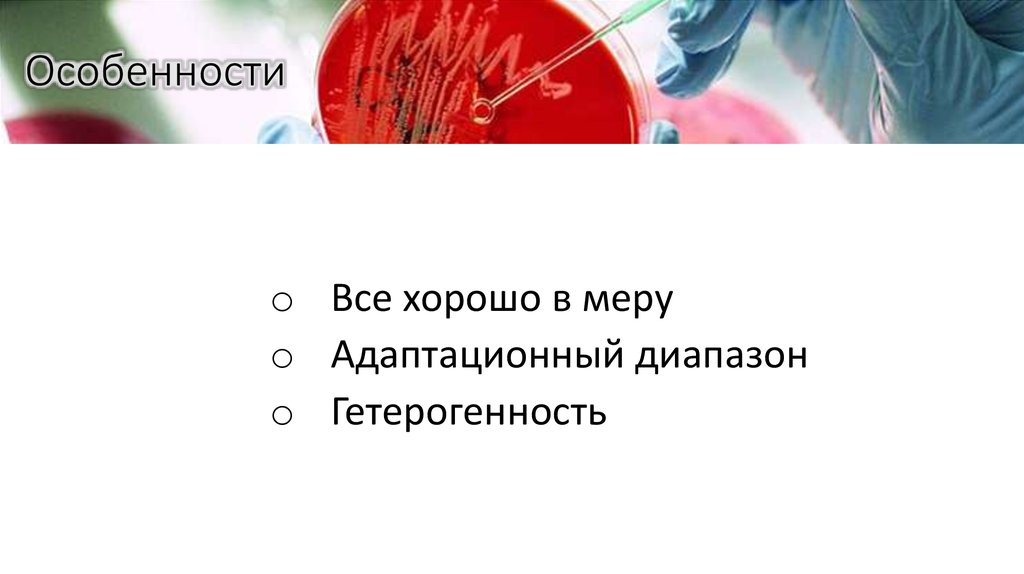 Особенности

○ Все хорошо в меру
○ Адаптационный диапазон
○ Гетерогенность